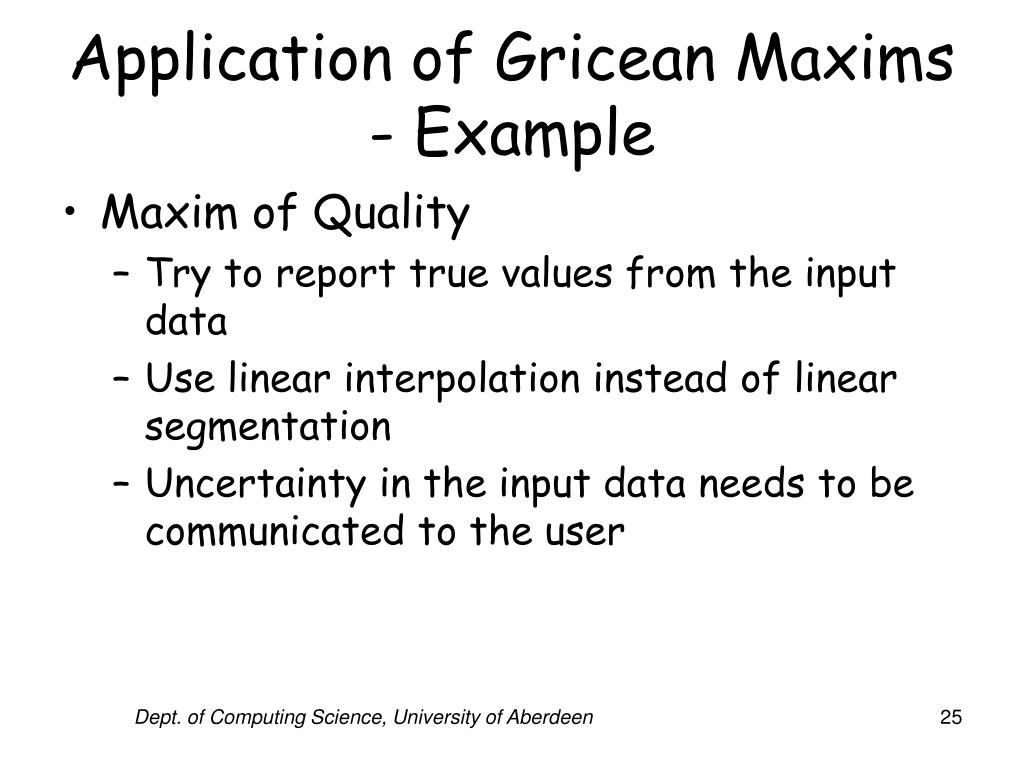 Application of Gricean Maxims - Example

• Maxim of Quality
– Try to report true values from the input data
– Use linear interpolation instead of linear segmentation
– Uncertainty in the input data needs to be communicated to the user

Dept. of Computing Science, University of Aberdeen

25